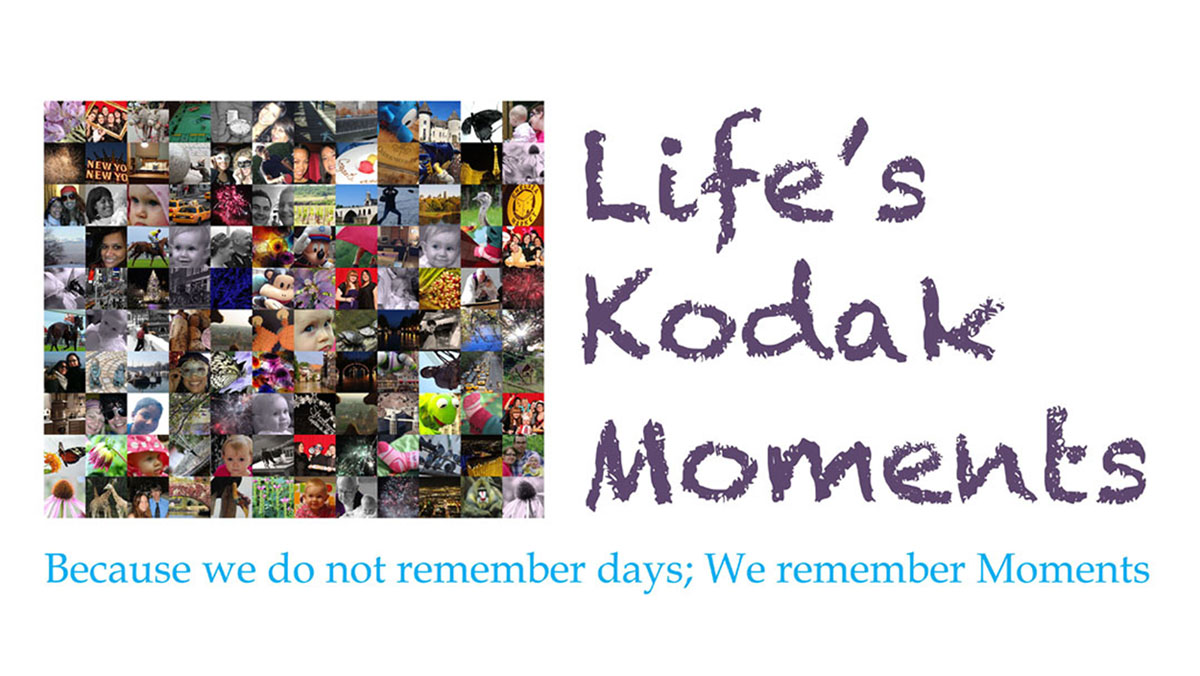 NEW YO
NEW YO

Life's
Kodak
Moments

Because we do not remember days; We remember Moments